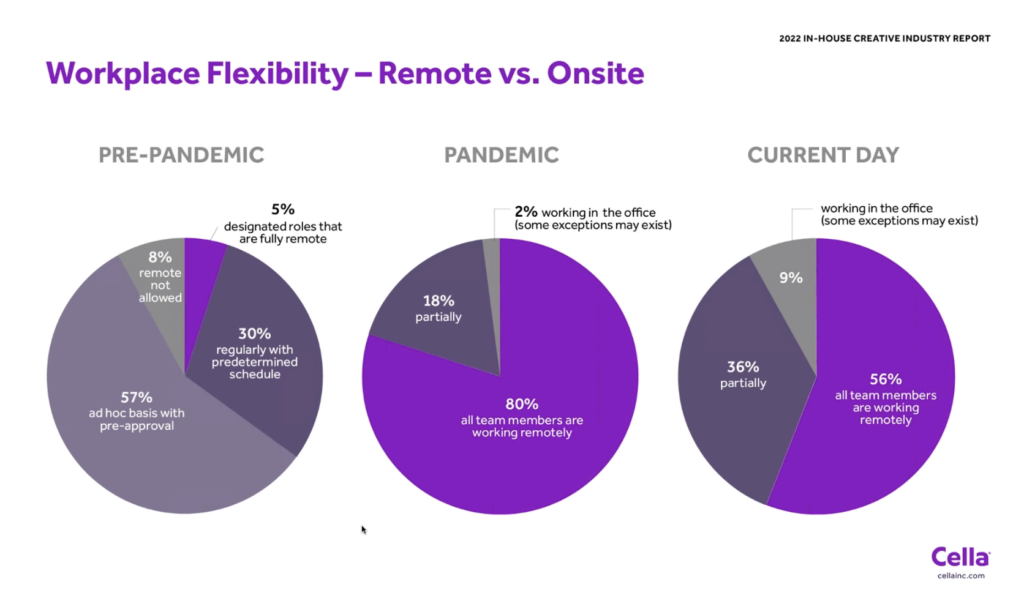 2022 IN-HOUSE CREATIVE INDUSTRY REPORT

Workplace Flexibility – Remote vs. Onsite

PRE-PANDEMIC

5% designated roles that are fully remote

8% remote not allowed

30% regularly with predetermined schedule

57% ad hoc basis with pre-approval

PANDEMIC

2% working in the office (some exceptions may exist)

18% partially

80% all team members are working remotely

CURRENT DAY

working in the office (some exceptions may exist)

9%

36% partially

56% all team members are working remotely

Cella
cellainc.com